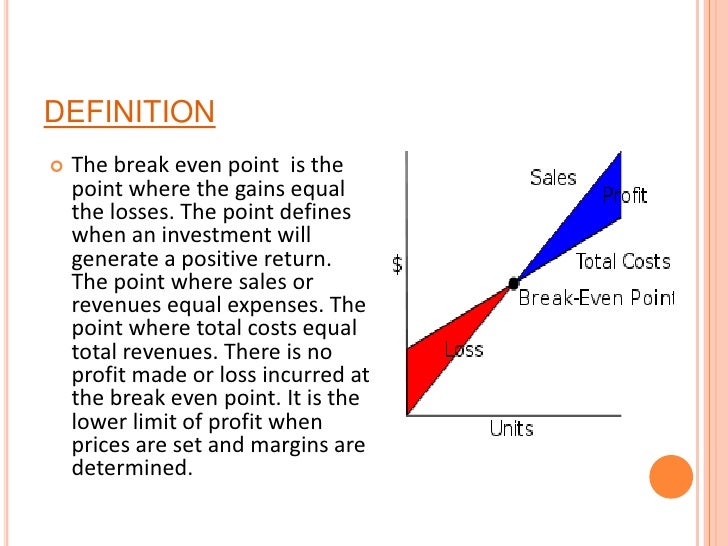 DEFINITION

The break even point is the point where the gains equal the losses. The point defines when an investment will generate a positive return. The point where sales or revenues equal expenses. The point where total costs equal total revenues. There is no profit made or loss incurred at the break even point. It is the lower limit of profit when prices are set and margins are determined.

Sales
Profit
$
Total Costs
Break-Even Point
Loss
Units